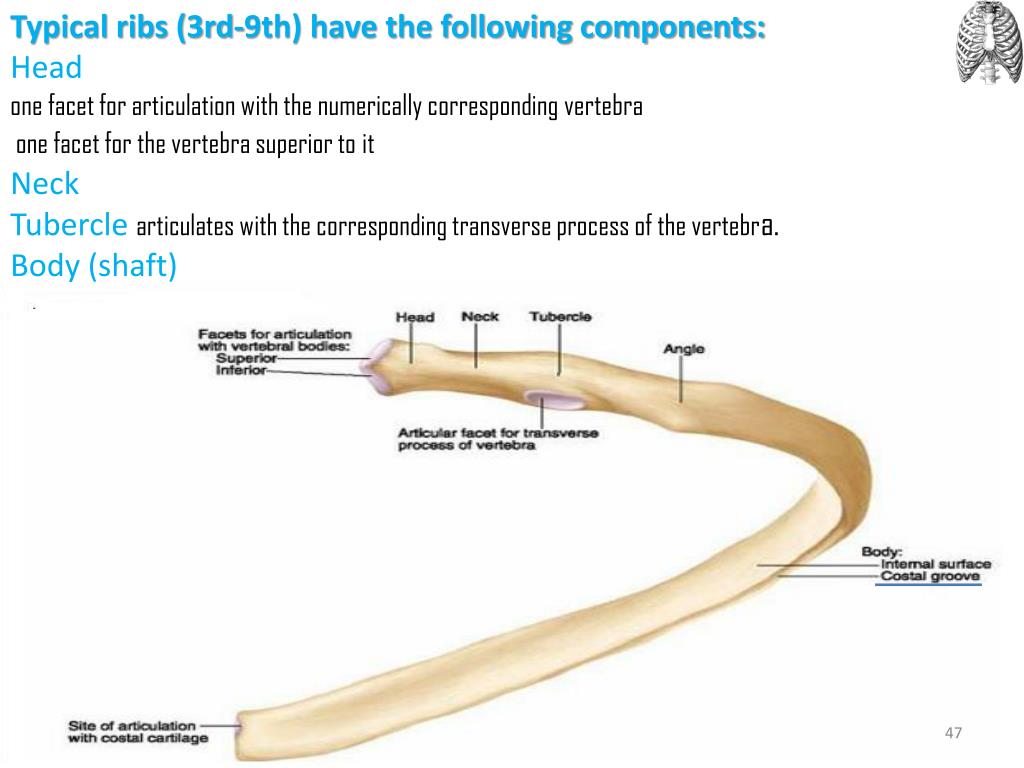 Typical ribs (3rd-9th) have the following components:
Head
one facet for articulation with the numerically corresponding vertebra
one facet for the vertebra superior to it
Neck
Tubercle articulates with the corresponding transverse process of the vertebra.
Body (shaft)

Facets for articulation with vertebral bodies:
Superior
Inferior

Head
Neck
Tubercle
Angle

Articular facet for transverse process of vertebra

Body:
Internal surface
Costal groove

Site of articulation with costal cartilage

47